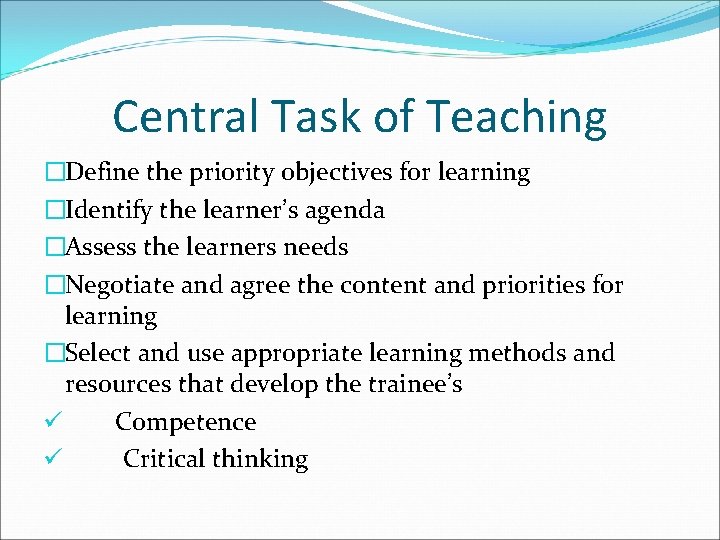 Central Task of Teaching

□Define the priority objectives for learning

□Identify the learner's agenda

□Assess the learners needs

□Negotiate and agree the content and priorities for learning

□Select and use appropriate learning methods and resources that develop the trainee's

✓ Competence

✓ Critical thinking